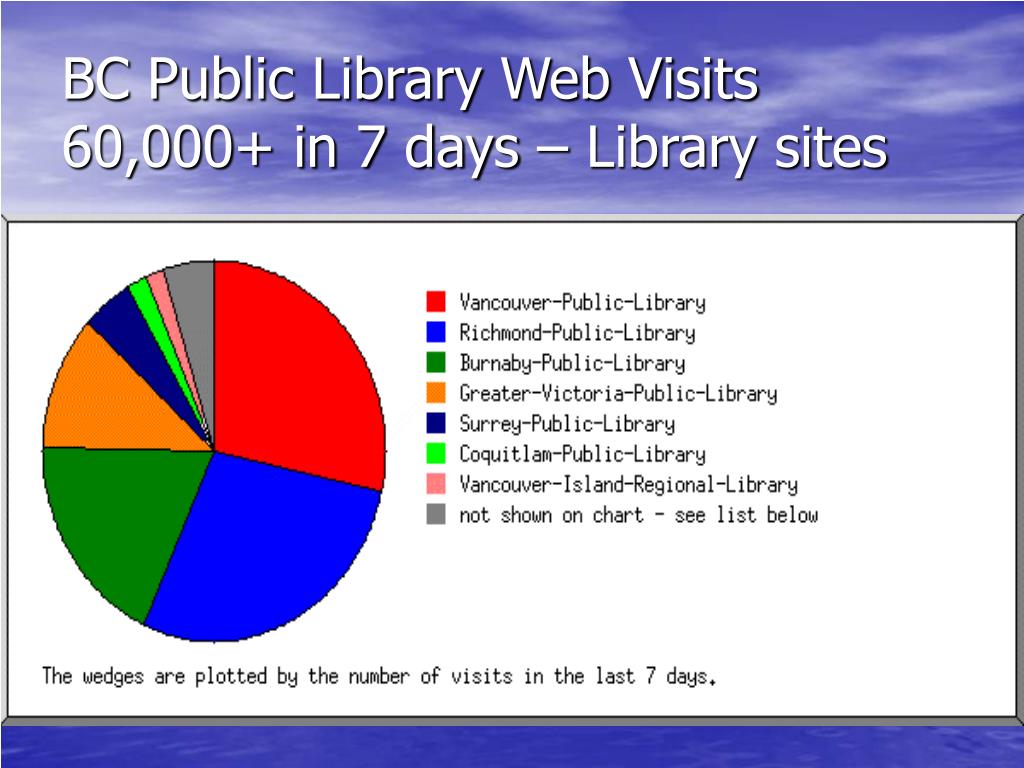 BC Public Library Web Visits 60,000+ in 7 days – Library sites

Vancouver-Public-Library
Richmond-Public-Library
Burnaby-Public-Library
Greater-Victoria-Public-Library
Surrey-Public-Library
Coquitlam-Public-Library
Vancouver-Island-Regional-Library
not shown on chart - see list below

The wedges are plotted by the number of visits in the last 7 days.